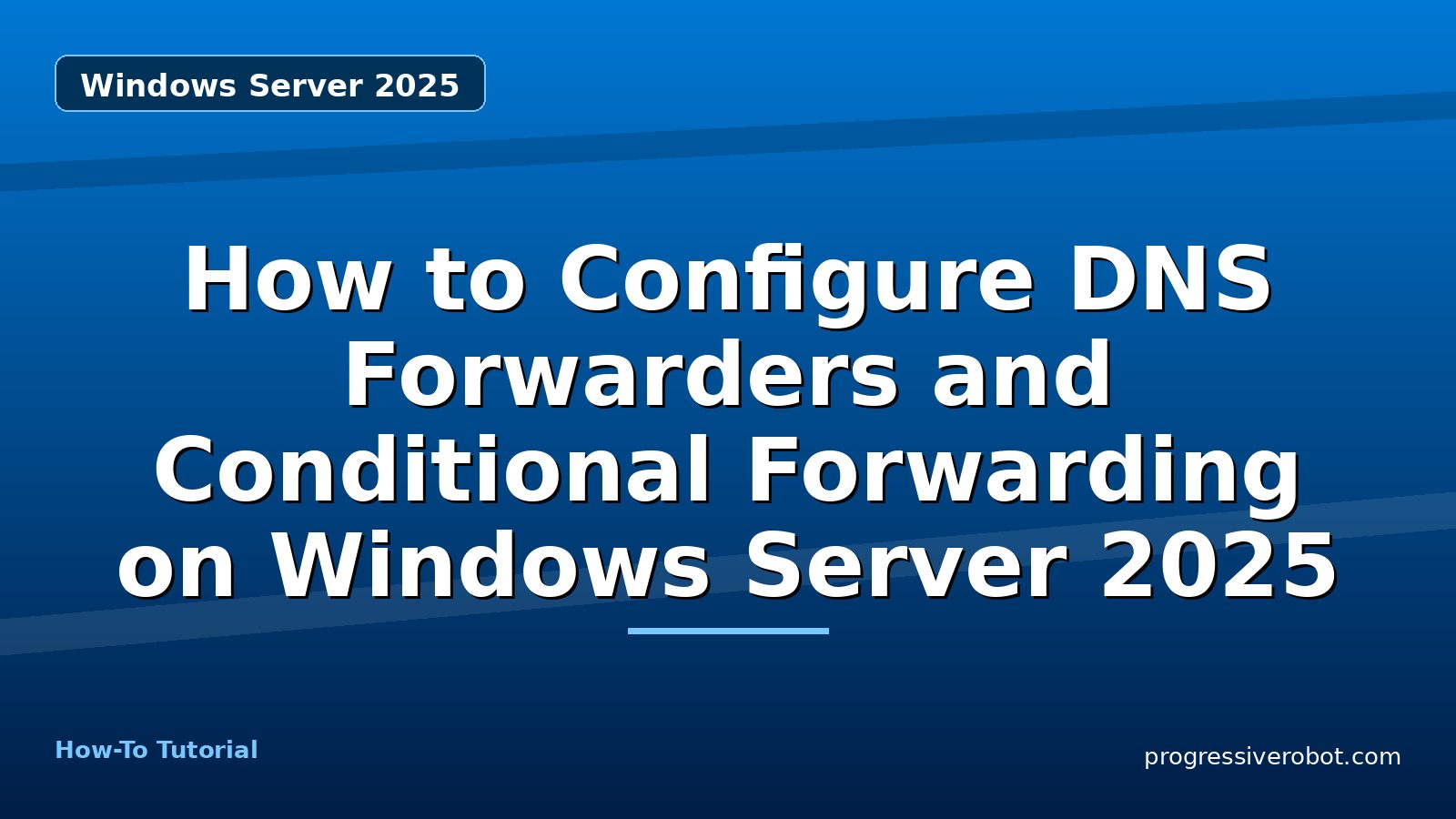 Windows Server 2025

How to Configure DNS Forwarders and Conditional Forwarding on Windows Server 2025

How-To Tutorial

progressiverobot.com